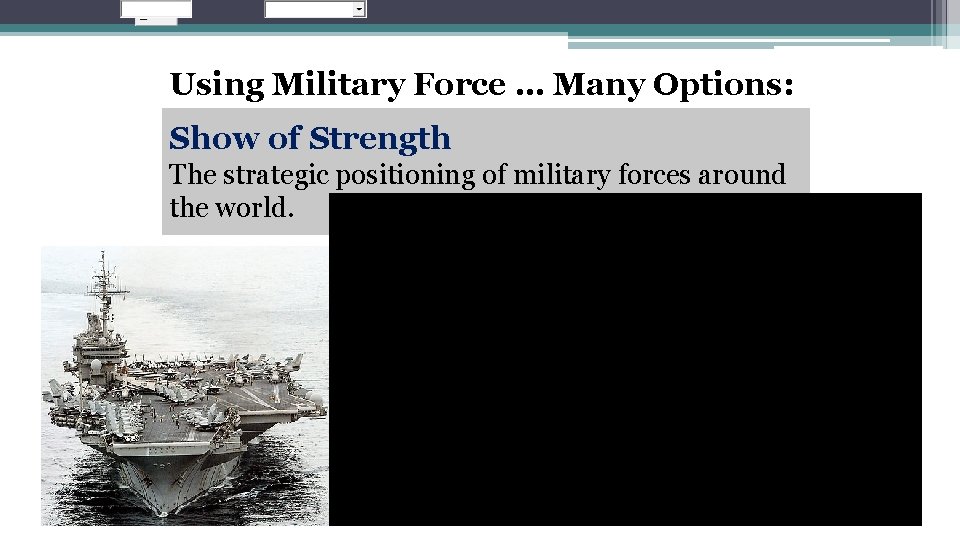 Using Military Force … Many Options:

Show of Strength
The strategic positioning of military forces around the world.